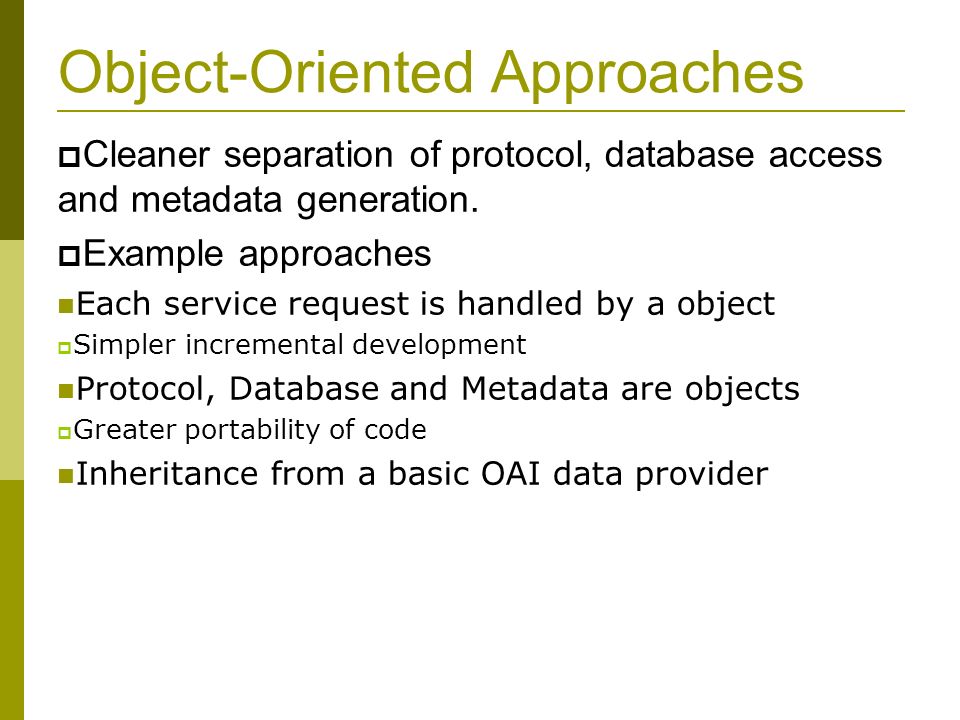 Object-Oriented Approaches

Cleaner separation of protocol, database access and metadata generation.

Example approaches

Each service request is handled by a object

Simpler incremental development

Protocol, Database and Metadata are objects

Greater portability of code

Inheritance from a basic OAI data provider